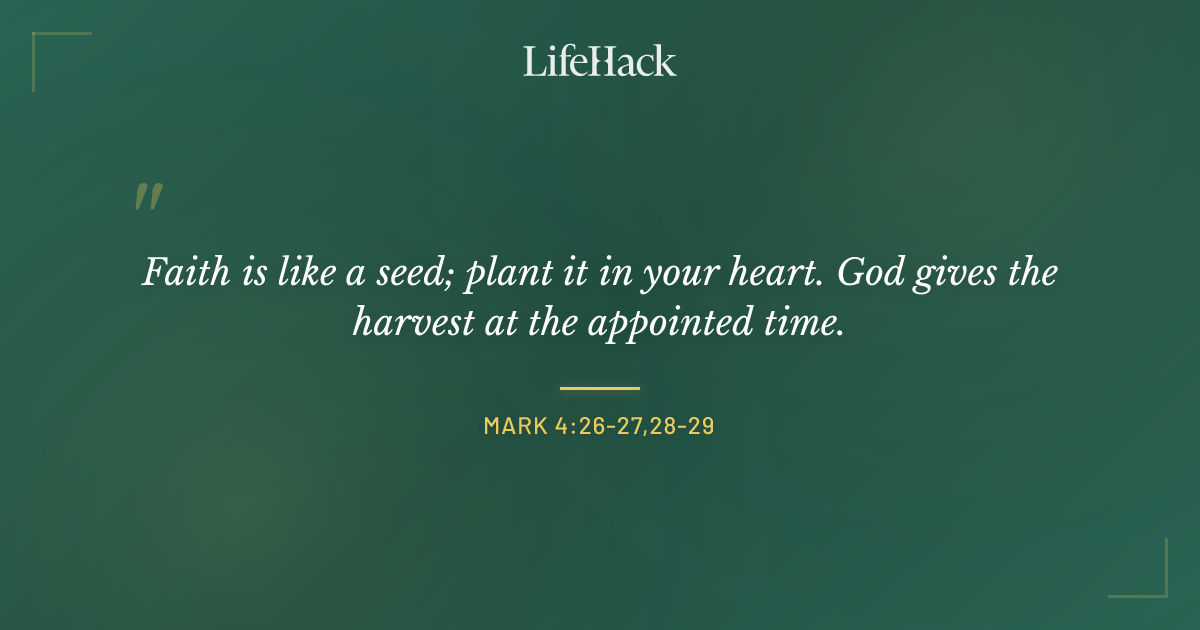 LifeHack

"

Faith is like a seed; plant it in your heart. God gives the harvest at the appointed time.

MARK 4:26-27,28-29